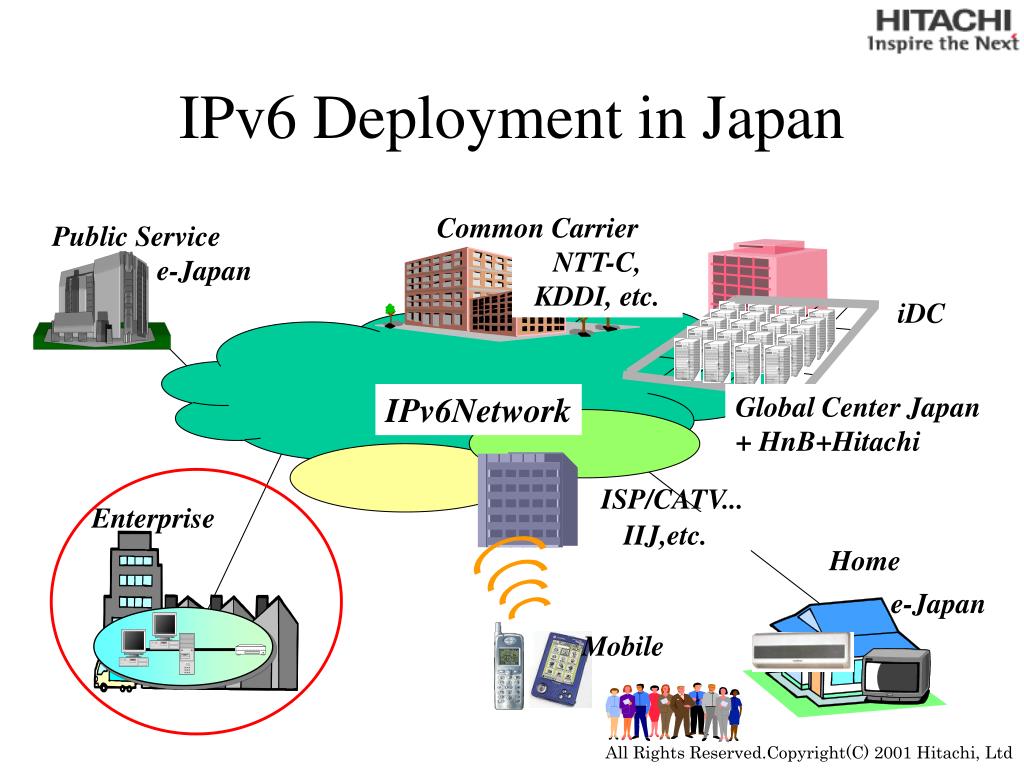 HITACHI
Inspire the Next

IPv6 Deployment in Japan

Public Service
e-Japan

Common Carrier
NTT-C,
KDDI, etc.

iDC

IPv6Network

Global Center Japan
+ HnB+Hitachi

Enterprise

ISP/CATV...
IIJ,etc.

Home
e-Japan

Mobile

All Rights Reserved.Copyright(C) 2001 Hitachi, Ltd